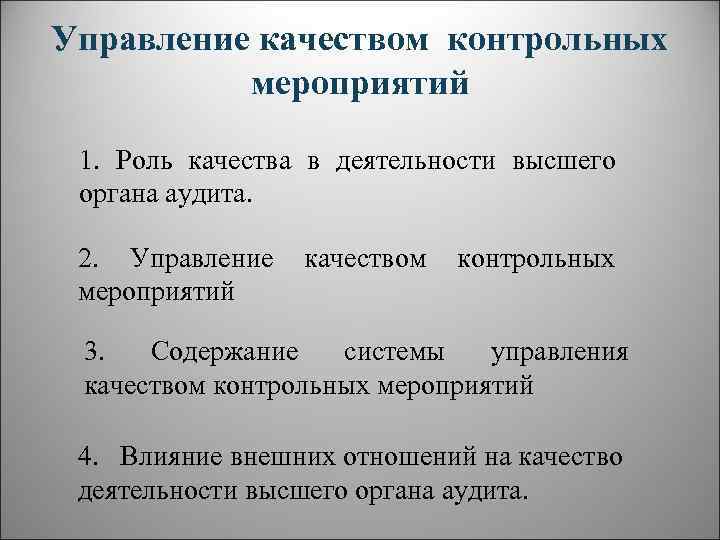 Управление качеством контрольных мероприятий

1. Роль качества в деятельности высшего органа аудита.

2. Управление качеством контрольных мероприятий

3. Содержание системы управления качеством контрольных мероприятий

4. Влияние внешних отношений на качество деятельности высшего органа аудита.